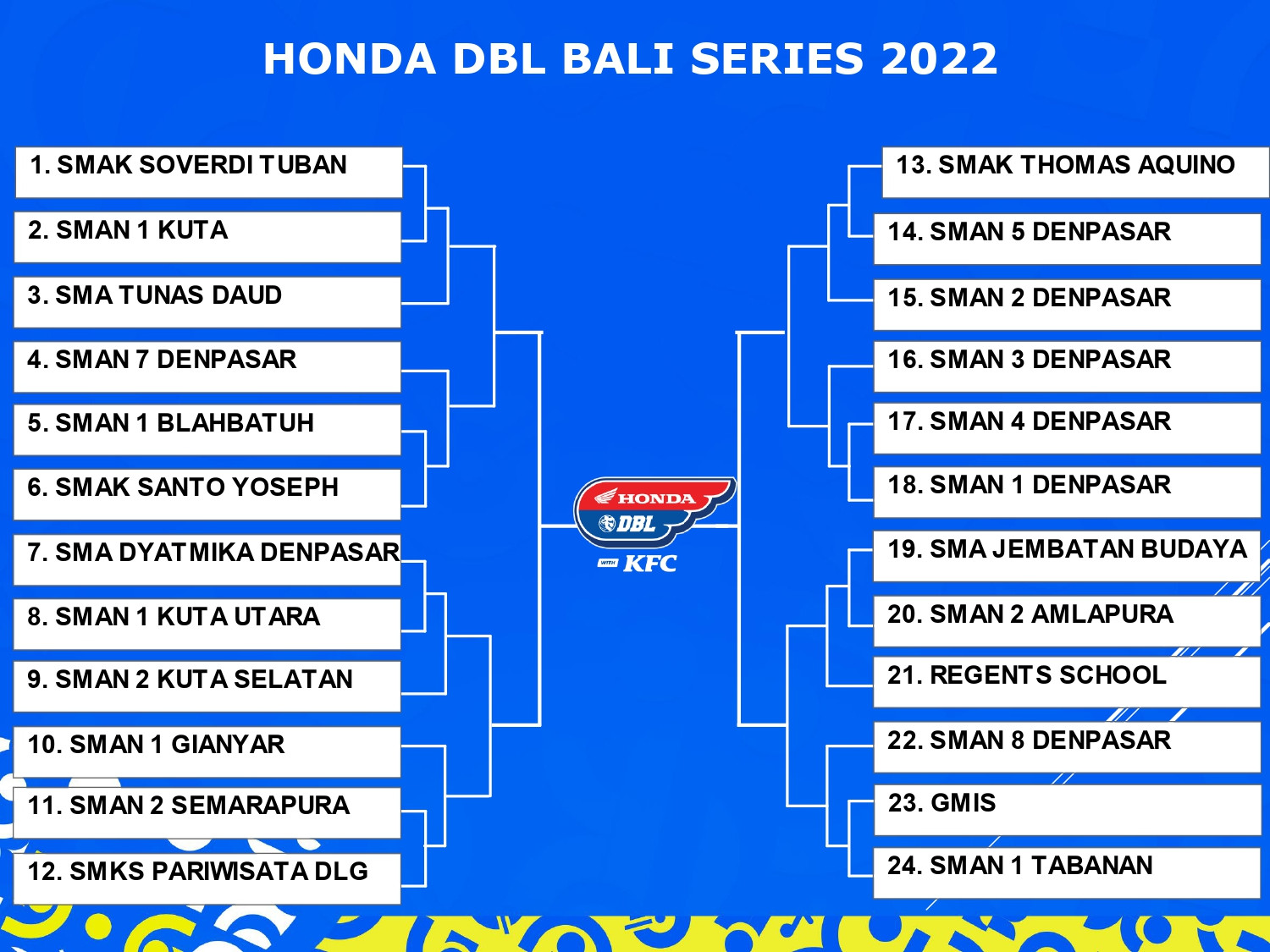 HONDA DBL BALI SERIES 2022

1. SMAK SOVERDI TUBAN
2. SMAN 1 KUTA
3. SMA TUNAS DAUD
4. SMAN 7 DENPASAR
5. SMAN 1 BLAHBATUH
6. SMAK SANTO YOSEPH
7. SMA DYATMIKA DENPASAR
8. SMAN 1 KUTA UTARA
9. SMAN 2 KUTA SELATAN
10. SMAN 1 GIANYAR
11. SMAN 2 SEMARAPURA
12. SMKS PARIWISATA DLG

HONDA
DBL
WITH KFC

13. SMAK THOMAS AQUINO
14. SMAN 5 DENPASAR
15. SMAN 2 DENPASAR
16. SMAN 3 DENPASAR
17. SMAN 4 DENPASAR
18. SMAN 1 DENPASAR
19. SMA JEMBATAN BUDAYA
20. SMAN 2 AMLAPURA
21. REGENTS SCHOOL
22. SMAN 8 DENPASAR
23. GMIS
24. SMAN 1 TABANAN